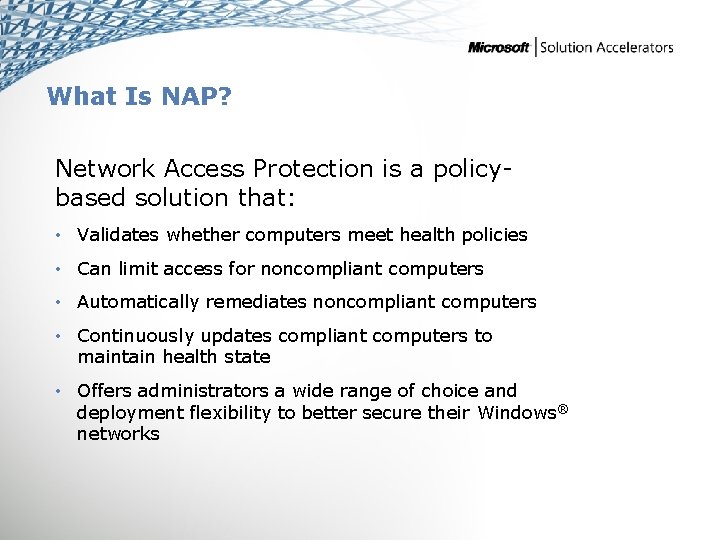 Microsoft | Solution Accelerators

What Is NAP?

Network Access Protection is a policy-based solution that:

• Validates whether computers meet health policies
• Can limit access for noncompliant computers
• Automatically remediates noncompliant computers
• Continuously updates compliant computers to maintain health state
• Offers administrators a wide range of choice and deployment flexibility to better secure their Windows® networks